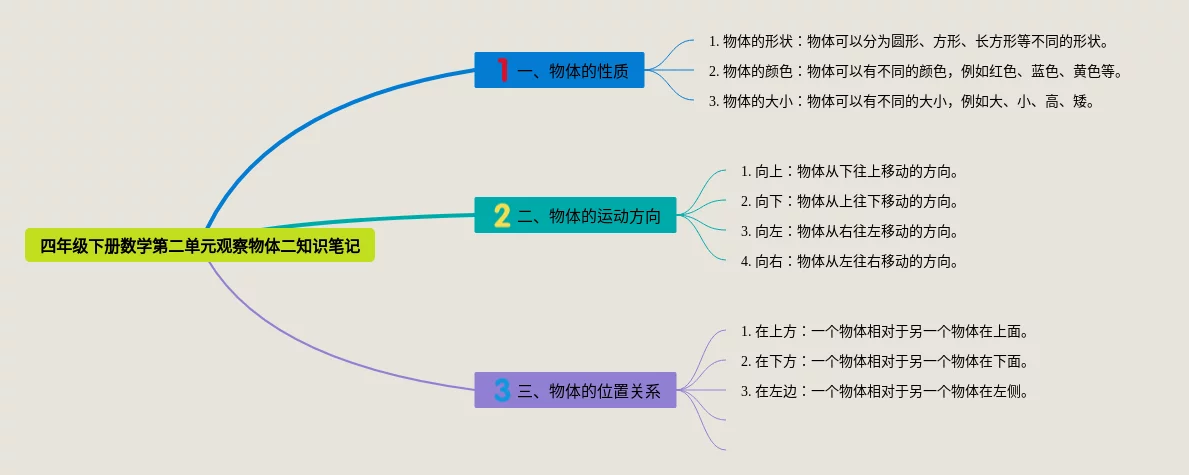 四年级下册数学第二单元观察物体二知识笔记

1 一、物体的性质

1. 物体的形状：物体可以分为圆形、方形、长方形等不同的形状。

2. 物体的颜色：物体可以有不同的颜色，例如红色、蓝色、黄色等。

3. 物体的大小：物体可以有不同的大小，例如大、小、高、矮。

2 二、物体的运动方向

1. 向上：物体从下往上移动的方向。

2. 向下：物体从上往下移动的方向。

3. 向左：物体从右往左移动的方向。

4. 向右：物体从左往右移动的方向。

3 三、物体的位置关系

1. 在上方：一个物体相对于另一个物体在上面。

2. 在下方：一个物体相对于另一个物体在下面。

3. 在左边：一个物体相对于另一个物体在左侧。